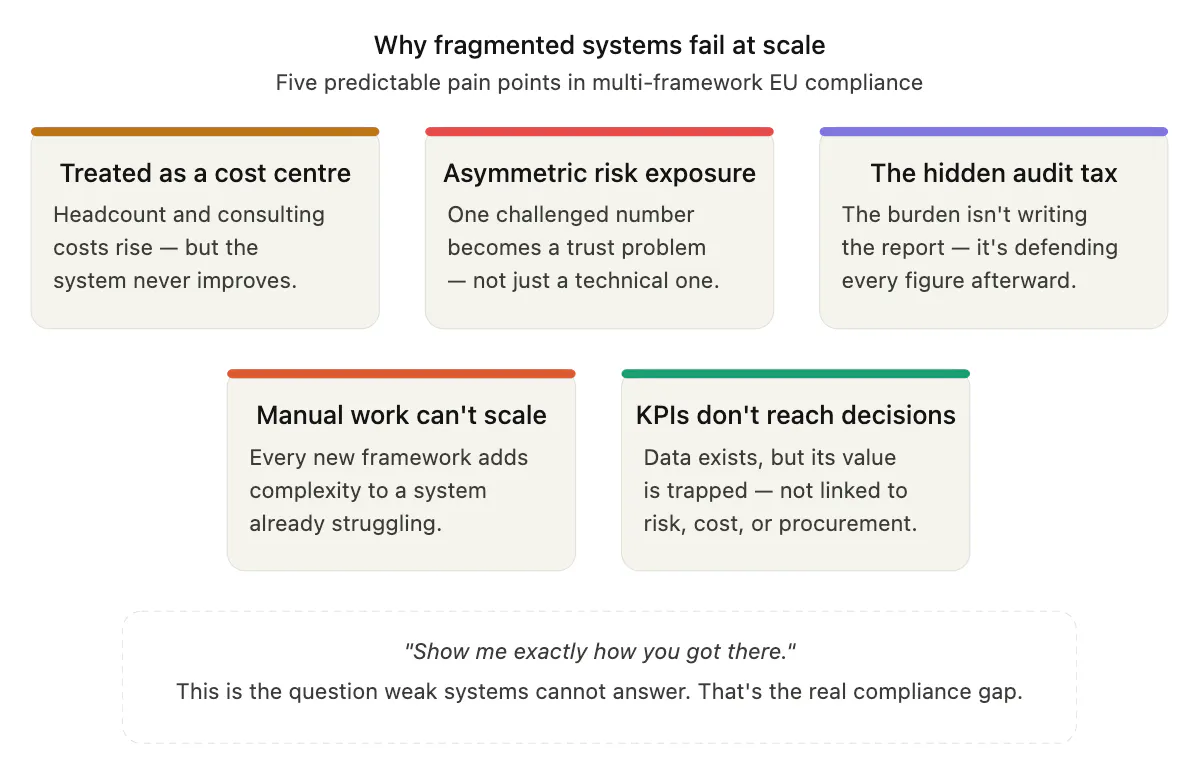 Why fragmented systems fail at scale
Five predictable pain points in multi-framework EU compliance

Treated as a cost centre
Headcount and consulting costs rise — but the system never improves.

Asymmetric risk exposure
One challenged number becomes a trust problem — not just a technical one.

The hidden audit tax
The burden isn't writing the report — it's defending every figure afterward.

Manual work can't scale
Every new framework adds complexity to a system already struggling.

KPIs don't reach decisions
Data exists, but its value is trapped — not linked to risk, cost, or procurement.

"Show me exactly how you got there."
This is the question weak systems cannot answer. That's the real compliance gap.